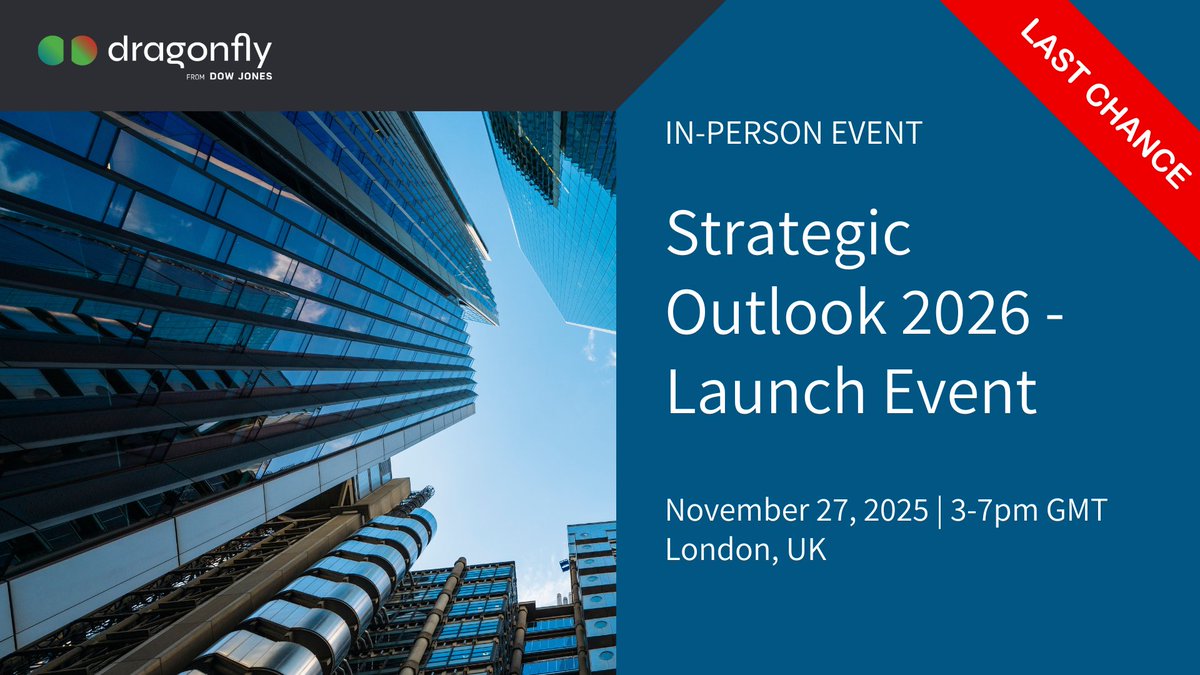 dragonfly
FROM DOW JONES

LAST CHANCE

IN-PERSON EVENT

Strategic Outlook 2026 - Launch Event

November 27, 2025 | 3-7pm GMT
London, UK